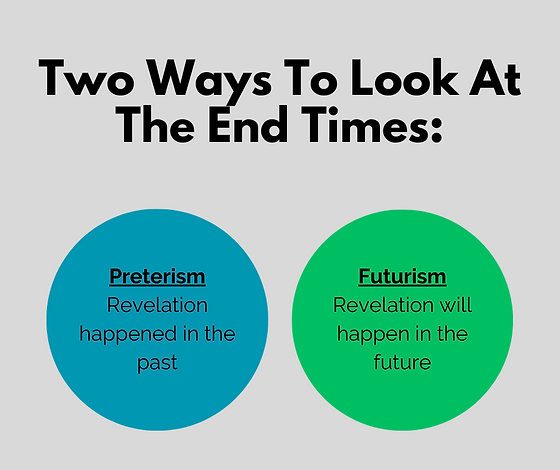 Two Ways To Look At The End Times:

Preterism
Revelation happened in the past

Futurism
Revelation will happen in the future